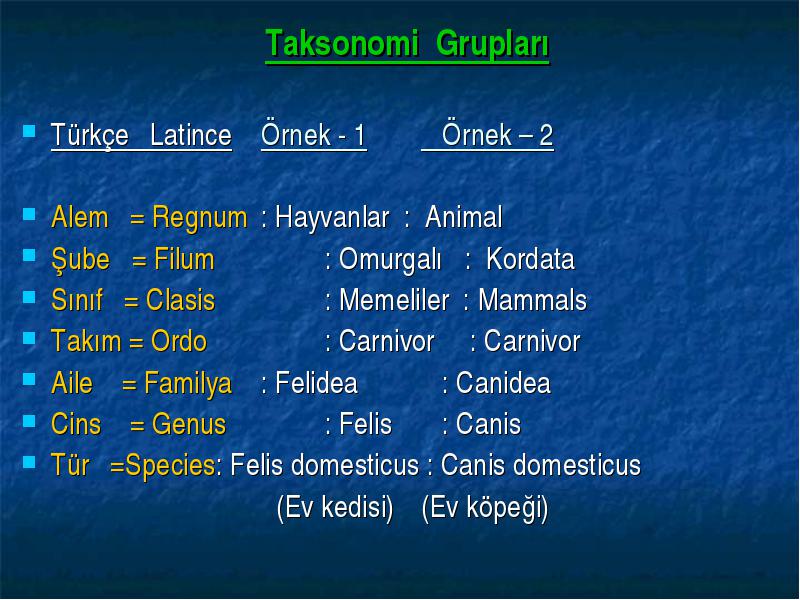 Taksonomi Grupları

Türkçe Latince Örnek - 1 Örnek – 2

Alem = Regnum : Hayvanlar : Animal

Şube = Filum : Omurgalı : Kordata

Sınıf = Clasis : Memeliler : Mammals

Takım = Ordo : Carnivor : Carnivor

Aile = Familya : Felidea : Canidea

Cins = Genus : Felis : Canis

Tür =Species: Felis domesticus : Canis domesticus

(Ev kedisi) (Ev köpeği)